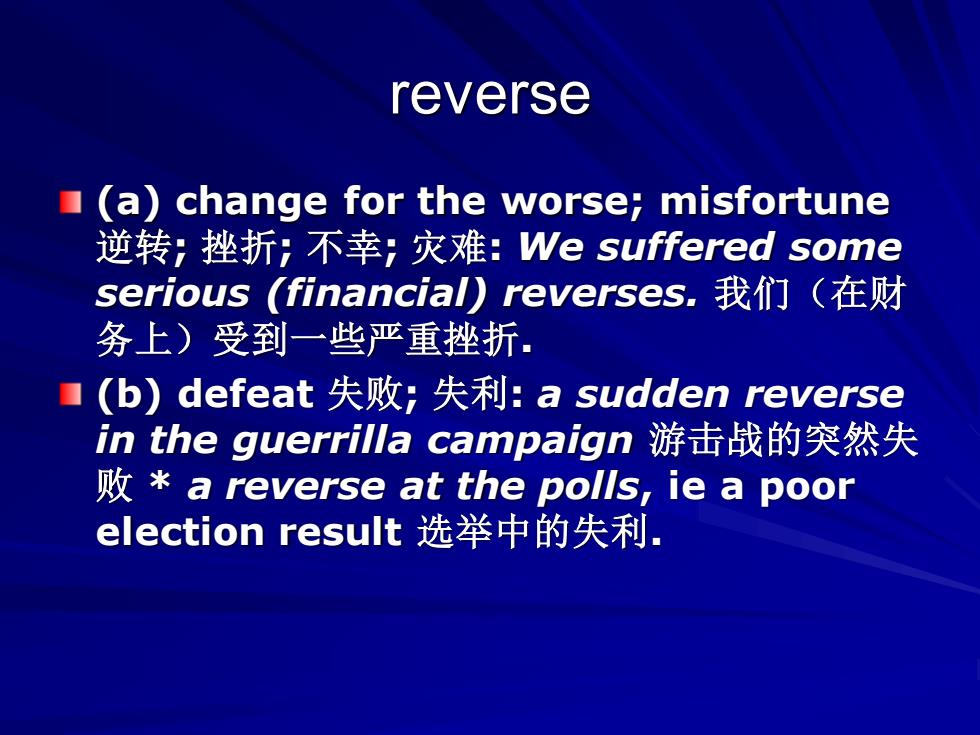 reverse

(a) change for the worse; misfortune 逆转; 挫折; 不幸; 灾难: We suffered some serious (financial) reverses. 我们（在财务上）受到一些严重挫折.

(b) defeat 失败; 失利: a sudden reverse in the guerrilla campaign 游击战的突然失败 * a reverse at the polls, ie a poor election result 选举中的失利.